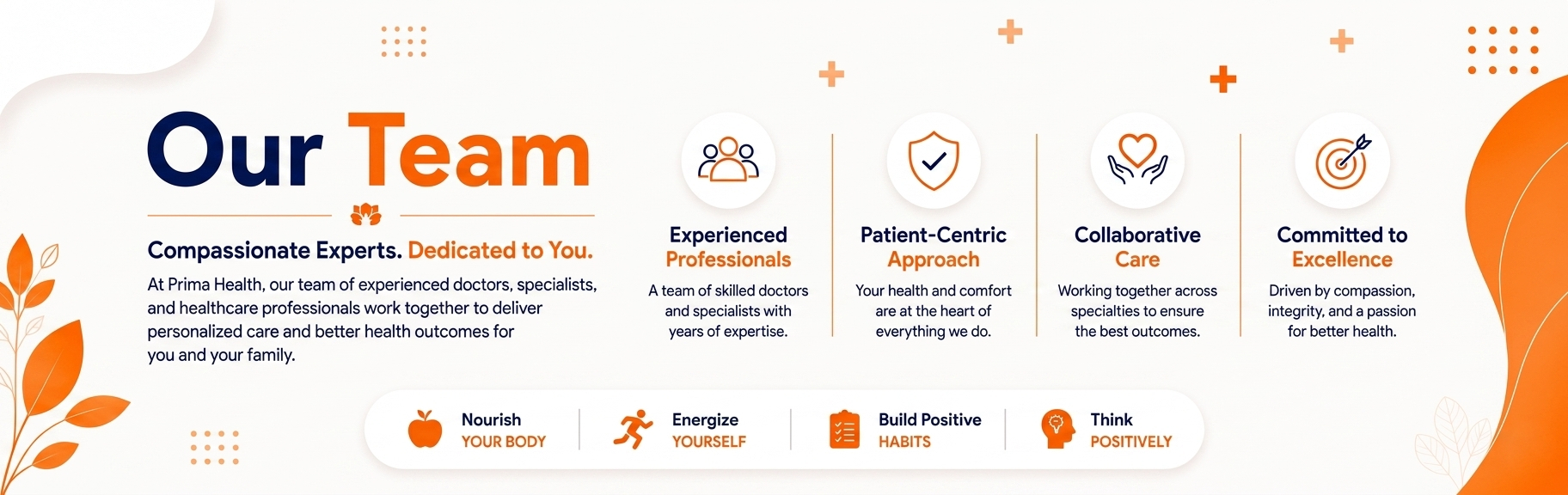 Our Team

Compassionate Experts. Dedicated to You.

At Prima Health, our team of experienced doctors, specialists, and healthcare professionals work together to deliver personalized care and better health outcomes for you and your family.

Experienced Professionals

A team of skilled doctors and specialists with years of expertise.

Patient-Centric Approach

Your health and comfort are at the heart of everything we do.

Collaborative Care

Working together across specialties to ensure the best outcomes.

Committed to Excellence

Driven by compassion, integrity, and a passion for better health.

Nourish YOUR BODY

Energize YOURSELF

Build Positive HABITS

Think POSITIVELY